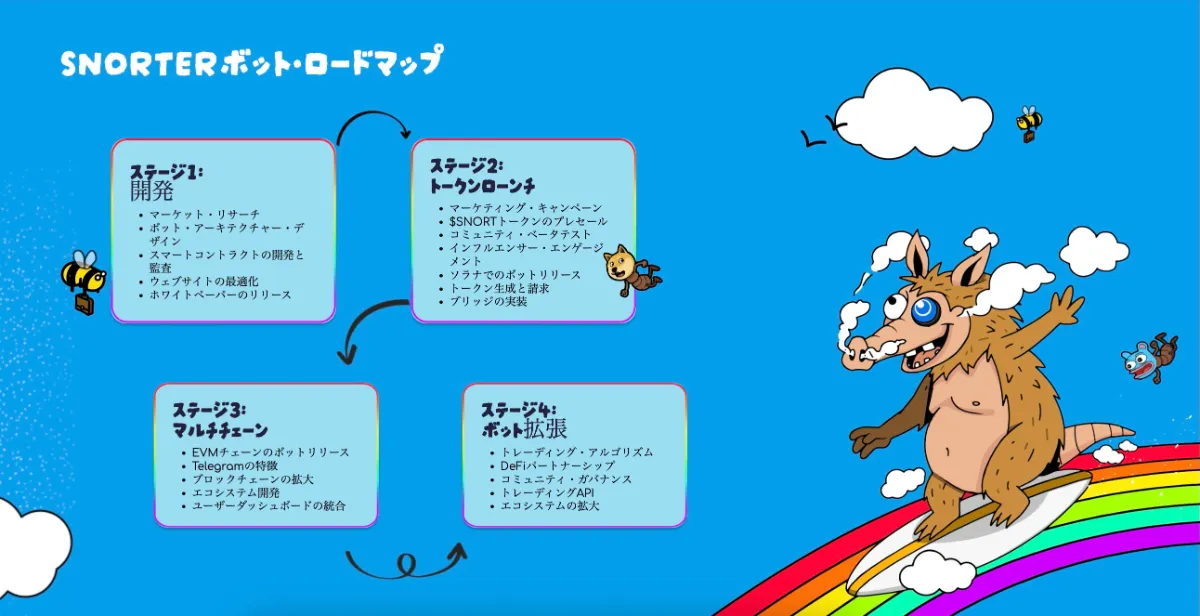 SNORTERボット・ロードマップ

ステージ1:
開発

- マーケット・リサーチ
- ボット・アーキテクチャー・デザイン
- スマートコントラクトの開発と監査
- ウェブサイトの最適化
- ホワイトペーパーのリリース

ステージ2:
トークンローンチ

- マーケティング・キャンペーン
- $SNORTトークンのプレセール
- コミュニティ・ベータテスト
- インフルエンサー・エンゲージメント
- ソラナでのボットリリース
- トークン生成と請求
- ブリッジの実装

ステージ3:
マルチチェーン

- EVMチェーンのボットリリース
- Telegramの特徴
- ブロックチェーンの拡大
- エコシステム開発
- ユーザーダッシュボードの統合

ステージ4:
ボット拡張

- トレーディング・アルゴリズム
- DeFiパートナーシップ
- コミュニティ・ガバナンス
- トレーディングAPI
- エコシステムの拡大